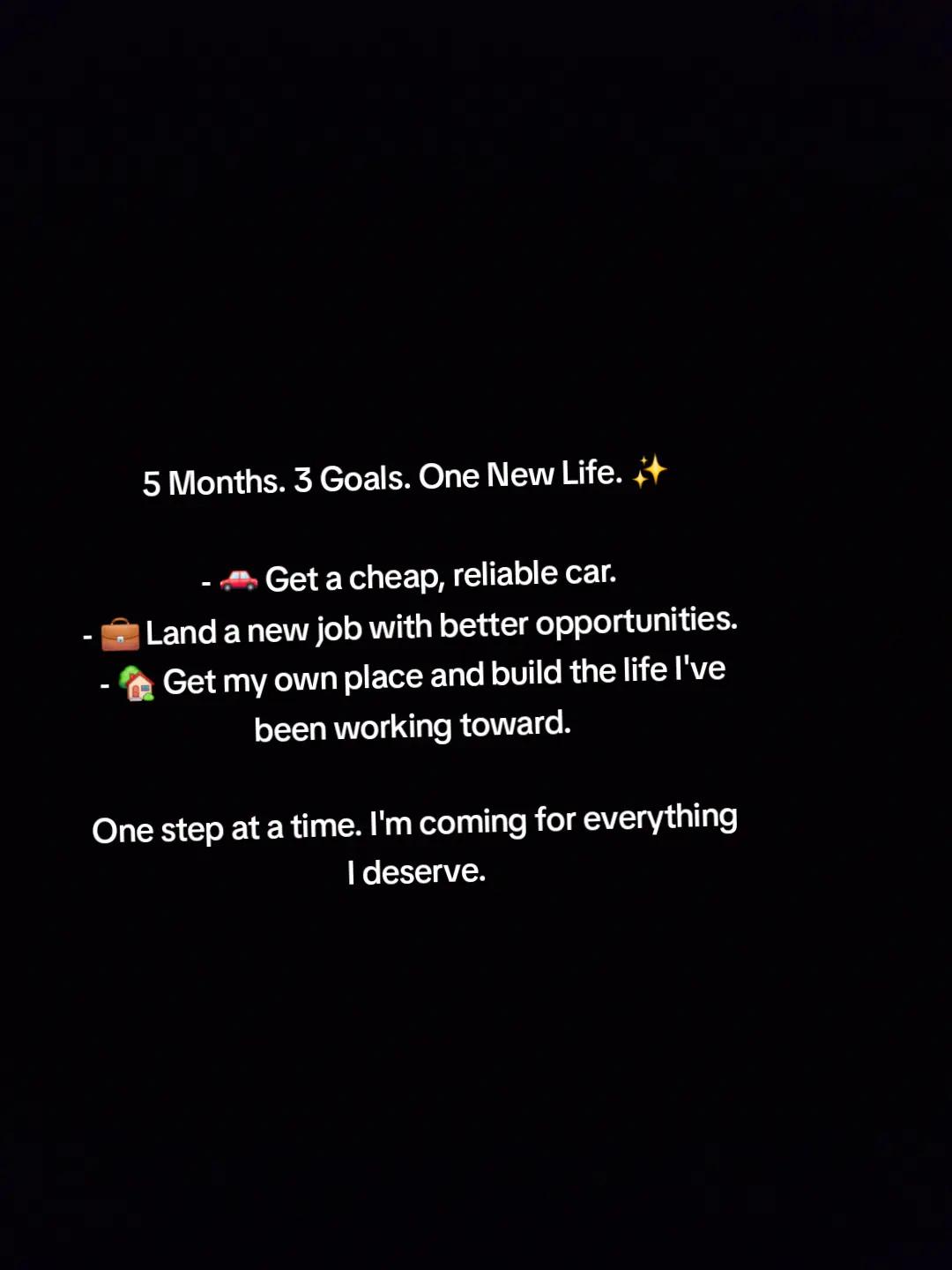 5 Months. 3 Goals. One New Life. ✨

- 🚗 Get a cheap, reliable car.
- 💼 Land a new job with better opportunities.
- 🏡 Get my own place and build the life I've been working toward.

One step at a time. I'm coming for everything I deserve.